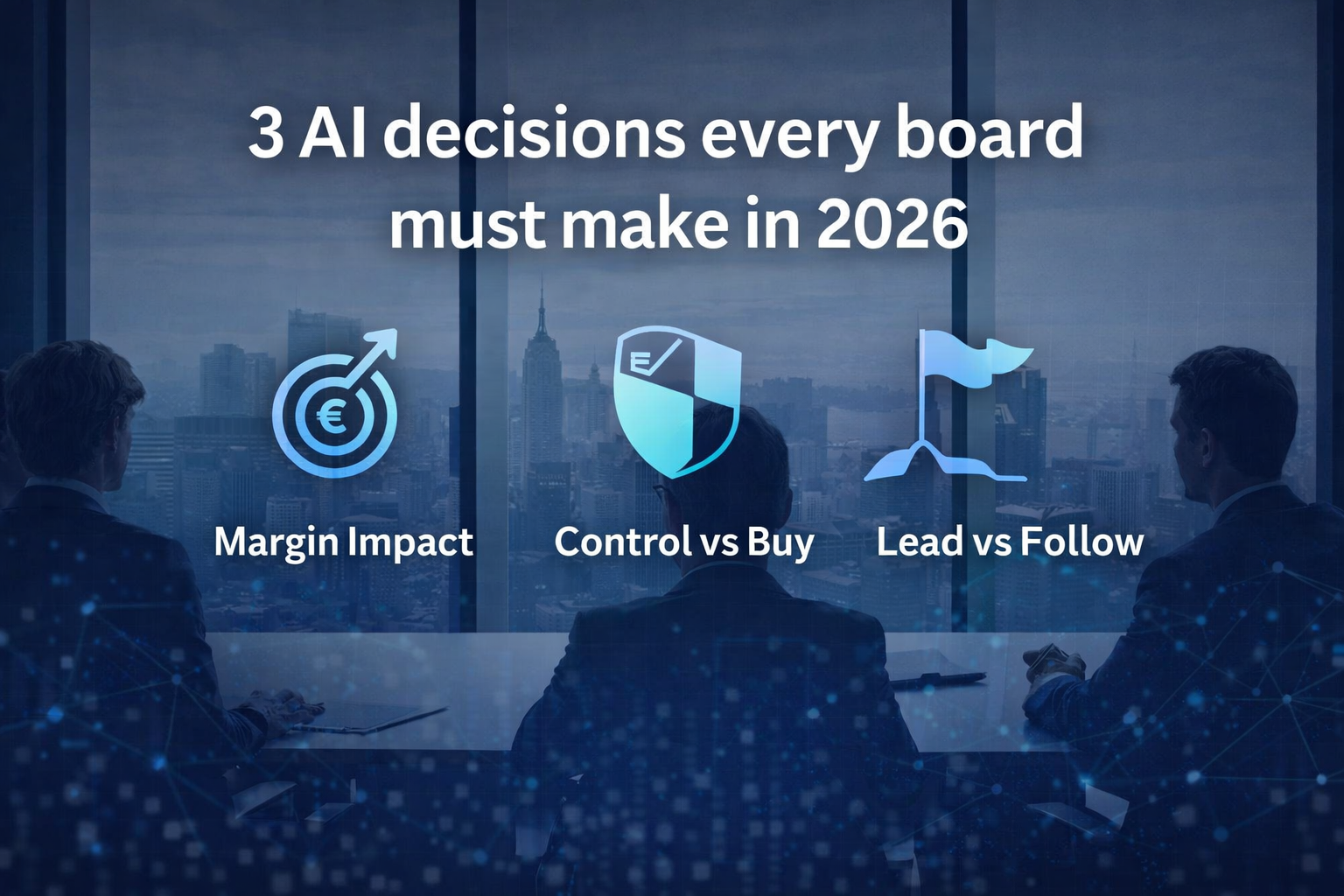 3 AI decisions every board must make in 2026

€

Margin Impact

Control vs Buy

Lead vs Follow